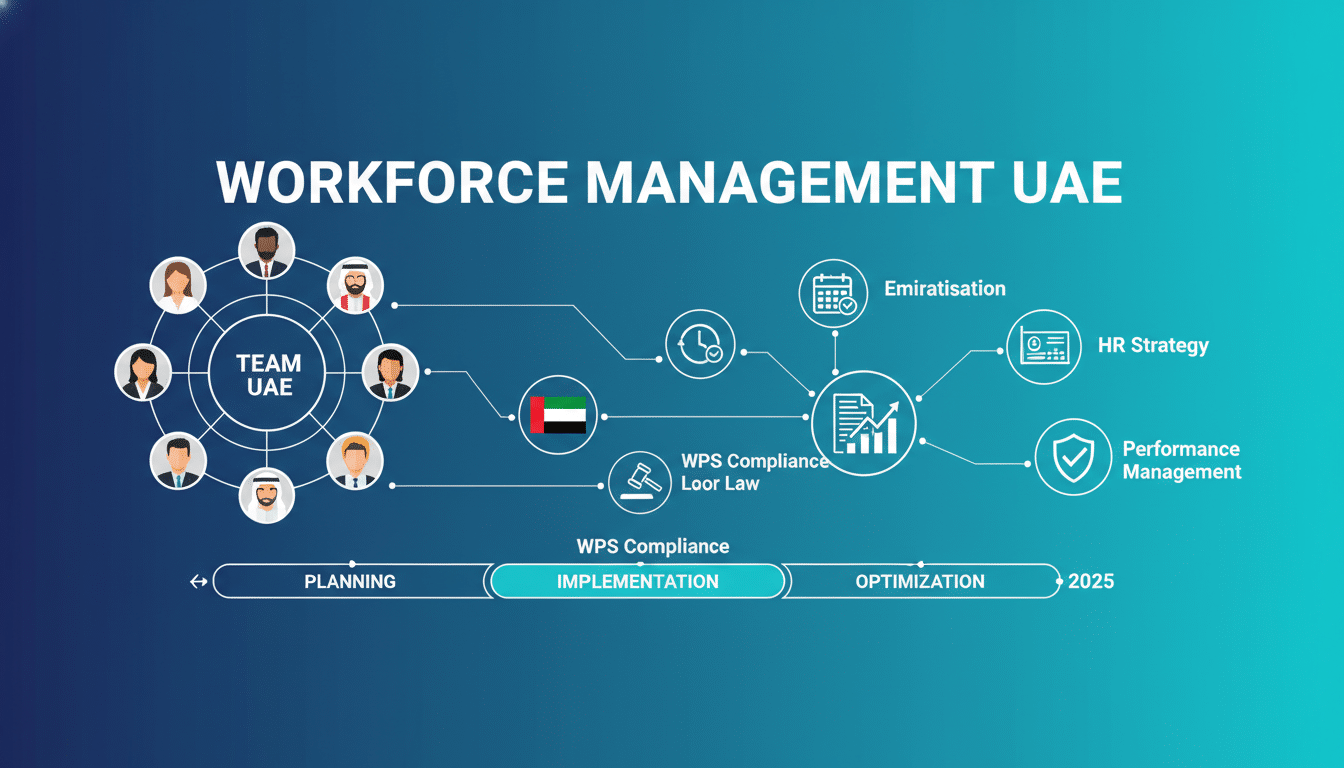 WORKFORCE MANAGEMENT UAE

TEAM UAE

Emiratisation

HR Strategy

Performance Management

WPS Compliance Loor Law

WPS Compliance

PLANNING

IMPLEMENTATION

OPTIMIZATION

2025